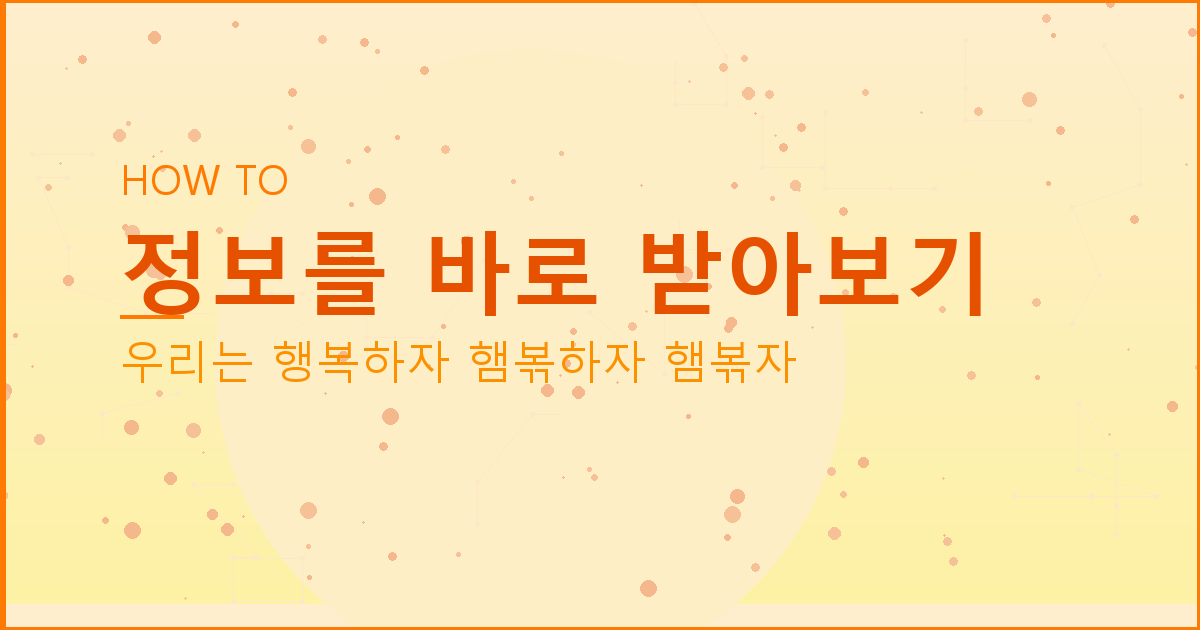 HOW TO

정보를 바로 받아보기

우리는 행복하자 햄볶하자 햄볶자